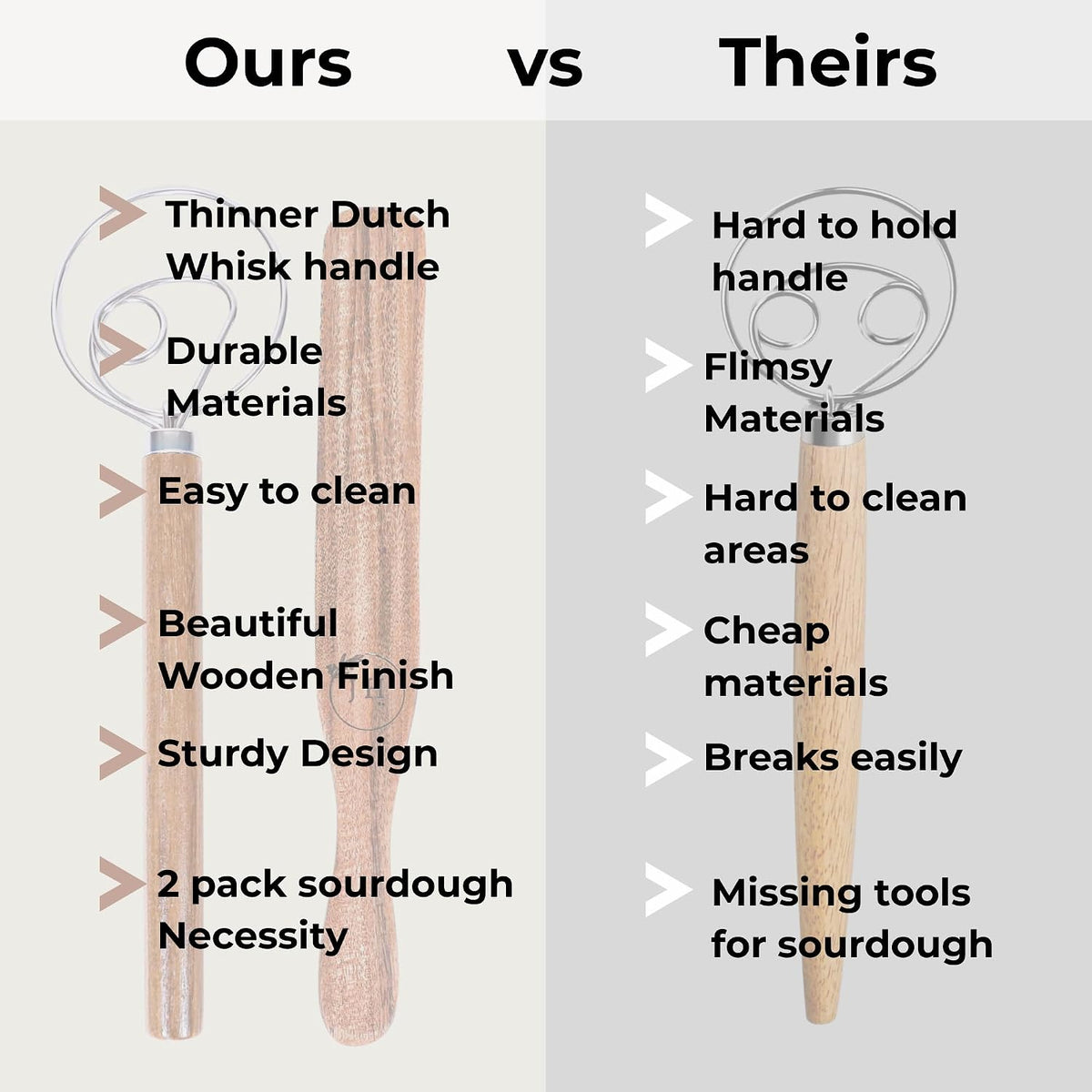 Ours vs Theirs

Thinner Dutch Whisk handle

Durable Materials

Easy to clean

Beautiful Wooden Finish

Sturdy Design

2 pack sourdough Necessity

Hard to hold handle

Flimsy Materials

Hard to clean areas

Cheap materials

Breaks easily

Missing tools for sourdough